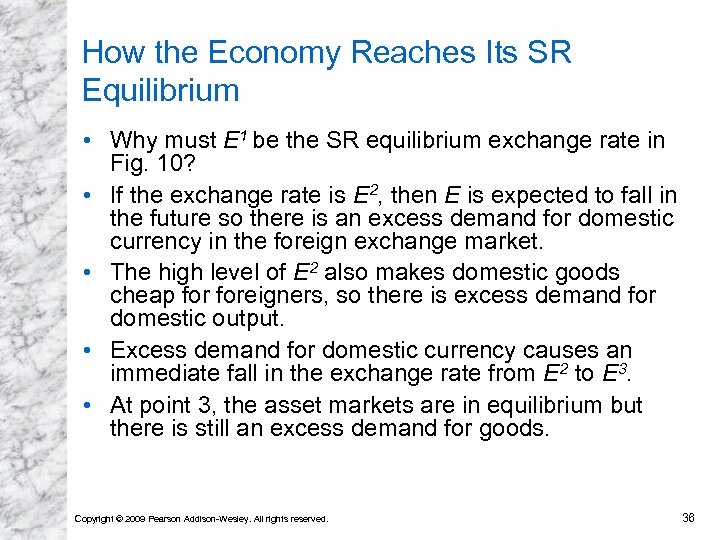 How the Economy Reaches Its SR Equilibrium

• Why must $E^1$ be the SR equilibrium exchange rate in Fig. 10?

• If the exchange rate is $E^2$, then $E$ is expected to fall in the future so there is an excess demand for domestic currency in the foreign exchange market.

• The high level of $E^2$ also makes domestic goods cheap for foreigners, so there is excess demand for domestic output.

• Excess demand for domestic currency causes an immediate fall in the exchange rate from $E^2$ to $E^3$.

• At point 3, the asset markets are in equilibrium but there is still an excess demand for goods.

Copyright © 2009 Pearson Addison-Wesley. All rights reserved.

36